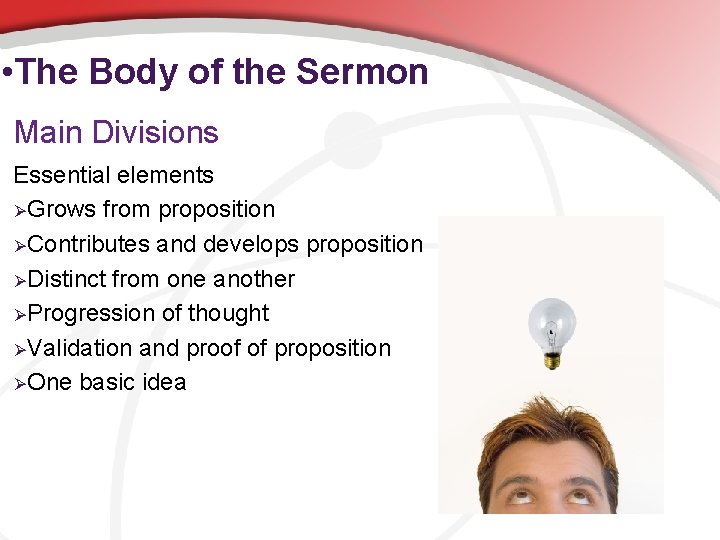 •The Body of the Sermon

Main Divisions

Essential elements

➢Grows from proposition

➢Contributes and develops proposition

➢Distinct from one another

➢Progression of thought

➢Validation and proof of proposition

➢One basic idea